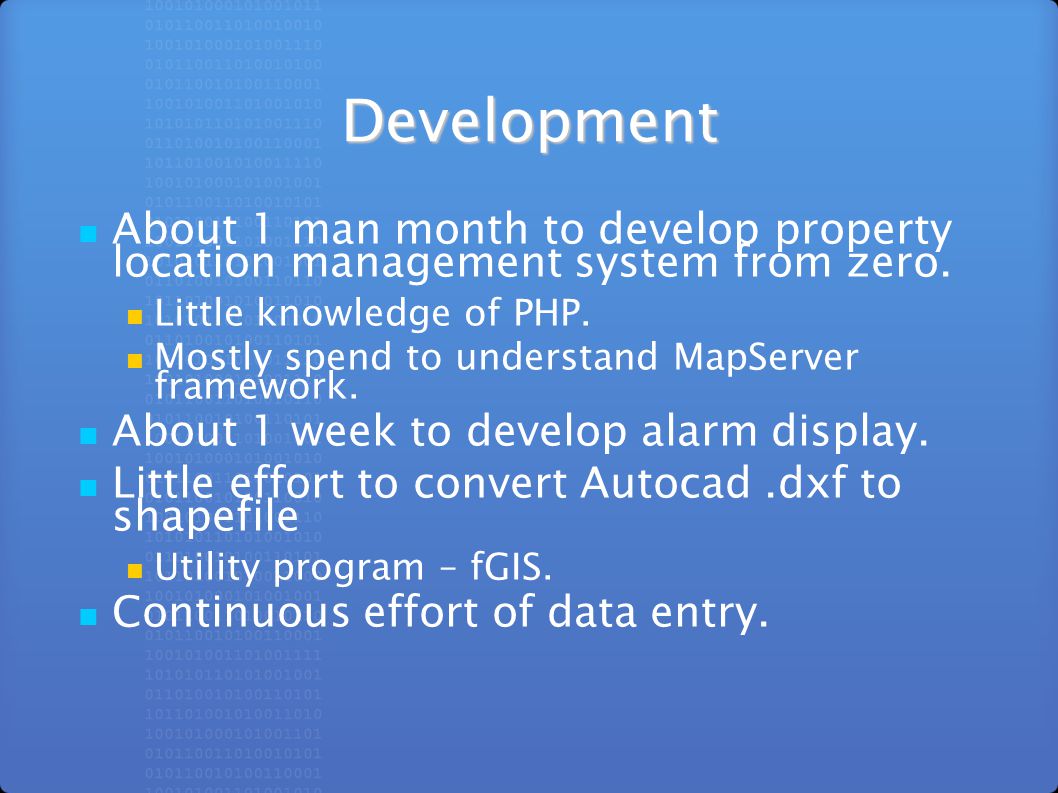 Development

About 1 man month to develop property location management system from zero.
Little knowledge of PHP.
Mostly spend to understand MapServer framework.
About 1 week to develop alarm display.
Little effort to convert Autocad .dxf to shapefile
Utility program – fGIS.
Continuous effort of data entry.